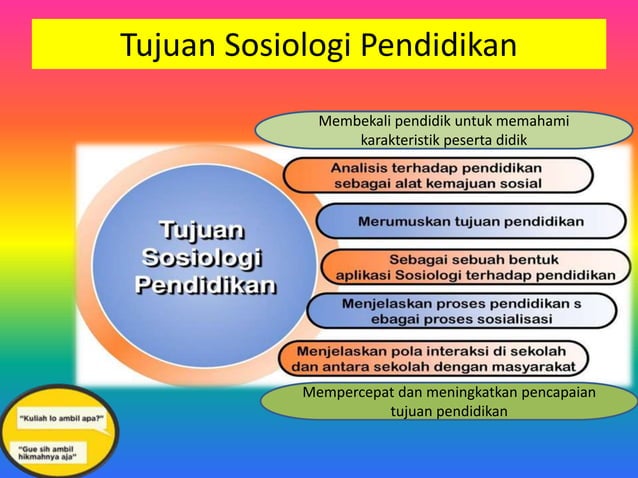 Tujuan Sosiologi Pendidikan

Tujuan Sosiologi Pendidikan

Membekali pendidik untuk memahami karakteristik peserta didik

Analisis terhadap pendidikan sebagai alat kemajuan sosial

Merumuskan tujuan pendidikan

Sebagai sebuah bentuk aplikasi Sosiologi terhadap pendidikan

Menjelaskan proses pendidikan s ebagai proses sosialisasi

Menjelaskan pola interaksi di sekolah dan antara sekolah dengan masyarakat

Mempercepat dan meningkatkan pencapaian tujuan pendidikan

"Kuliah lo ambil apa?"

"Gue sih ambil hikmahnya aja"